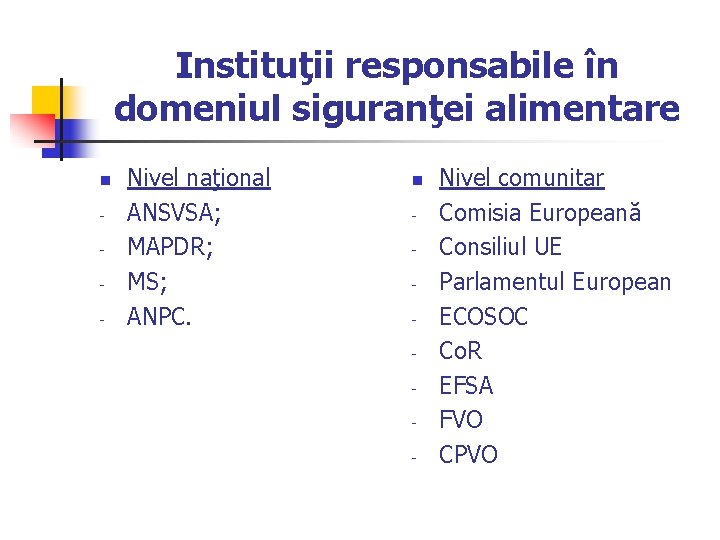 Instituţii responsabile în domeniul siguranţei alimentare

- Nivel naţional
- ANSVSA;
- MAPDR;
- MS;
- ANPC.

- Nivel comunitar
- Comisia Europeană
- Consiliul UE
- Parlamentul European
- ECOSOC
- CoR
- EFSA
- FVO
- CPVO